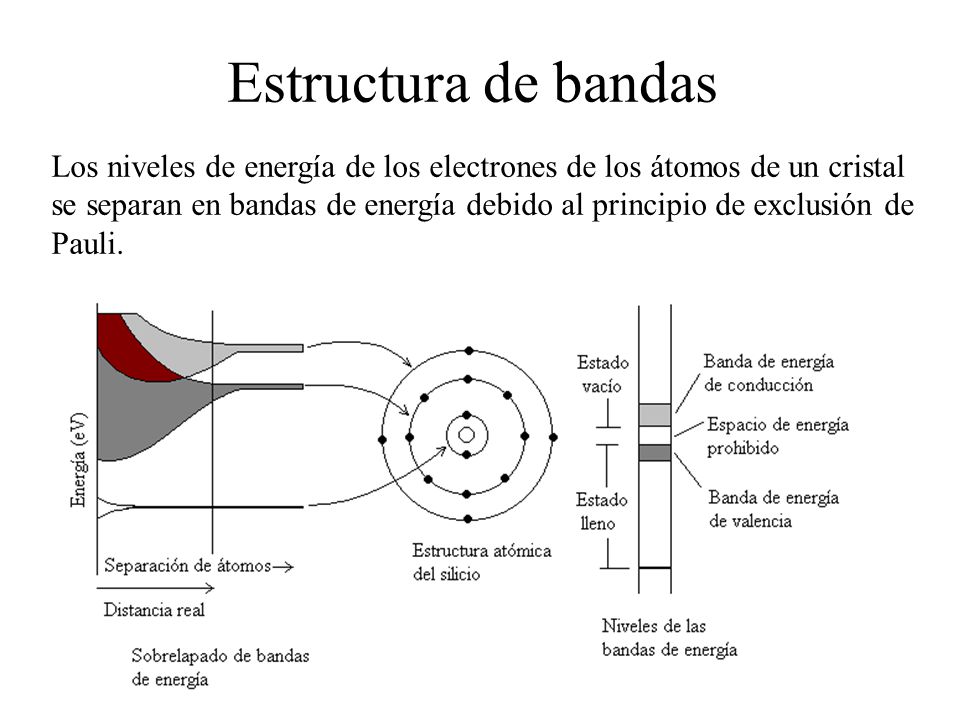 Estructura de bandas

Los niveles de energía de los electrones de los átomos de un cristal se separan en bandas de energía debido al principio de exclusión de Pauli.

Energía (eV)

Separación de átomos→

Distancia real

Sobrelapado de bandas de energía

Estructura atómica del silicio

Estado vacío

Estado lleno

Banda de energía de conducción

Espacio de energía prohibido

Banda de energía de valencia

Niveles de las bandas de energía